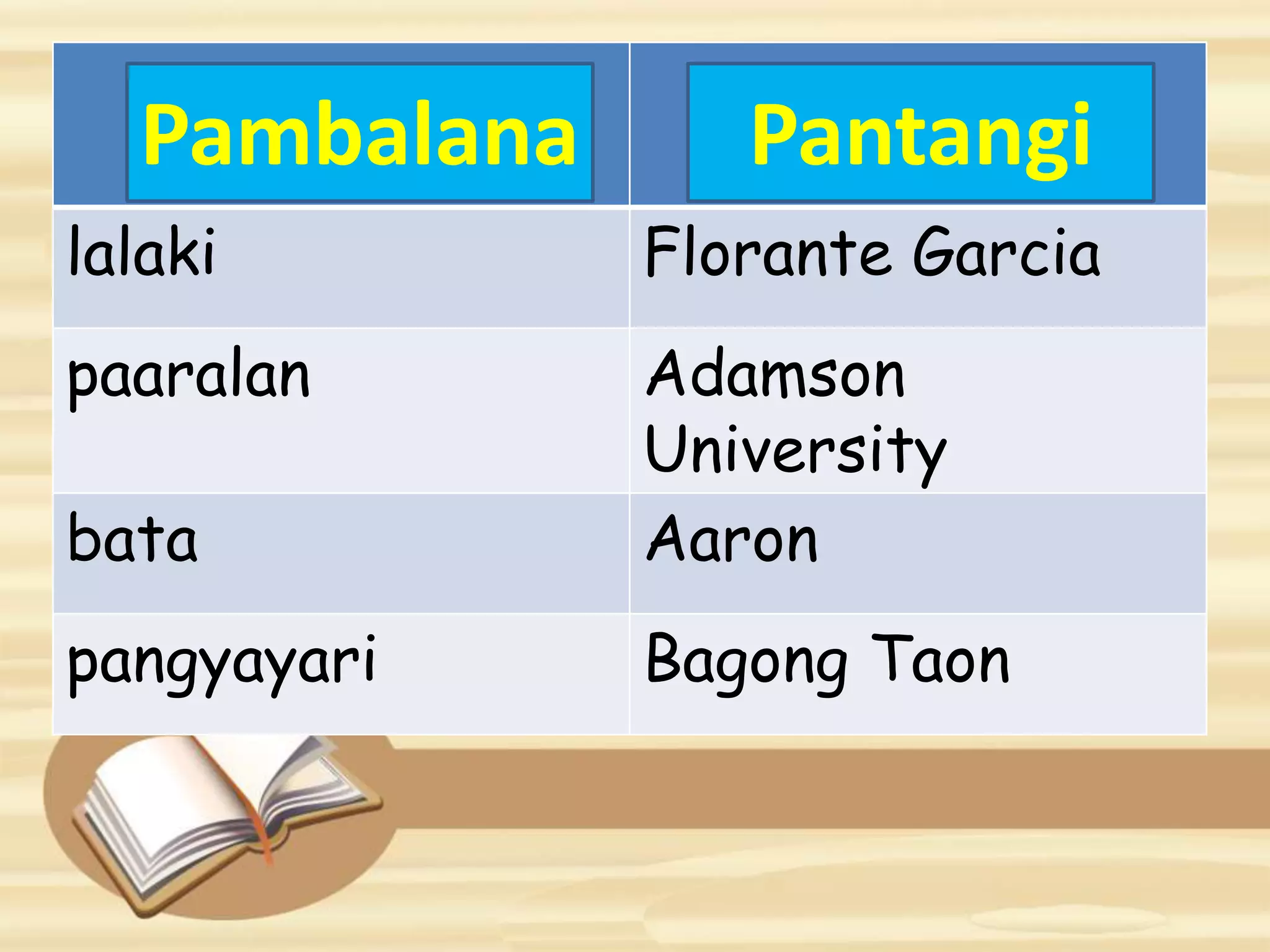 | Pambalana | Pantangi |
|---|---|
| lalaki | Florante Garcia |
| paaralan | Adamson University |
| bata | Aaron |
| pangyayari | Bagong Taon |